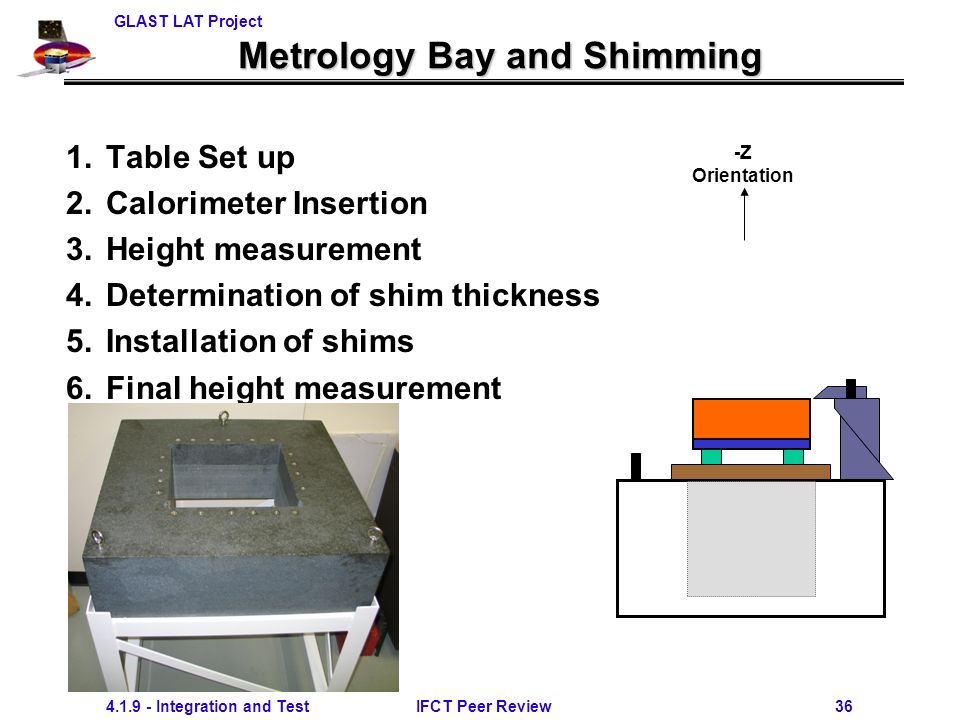 GLAST LAT Project

Metrology Bay and Shimming

1. Table Set up
2. Calorimeter Insertion
3. Height measurement
4. Determination of shim thickness
5. Installation of shims
6. Final height measurement

-Z
Orientation

4.1.9 - Integration and Test

IFCT Peer Review

36